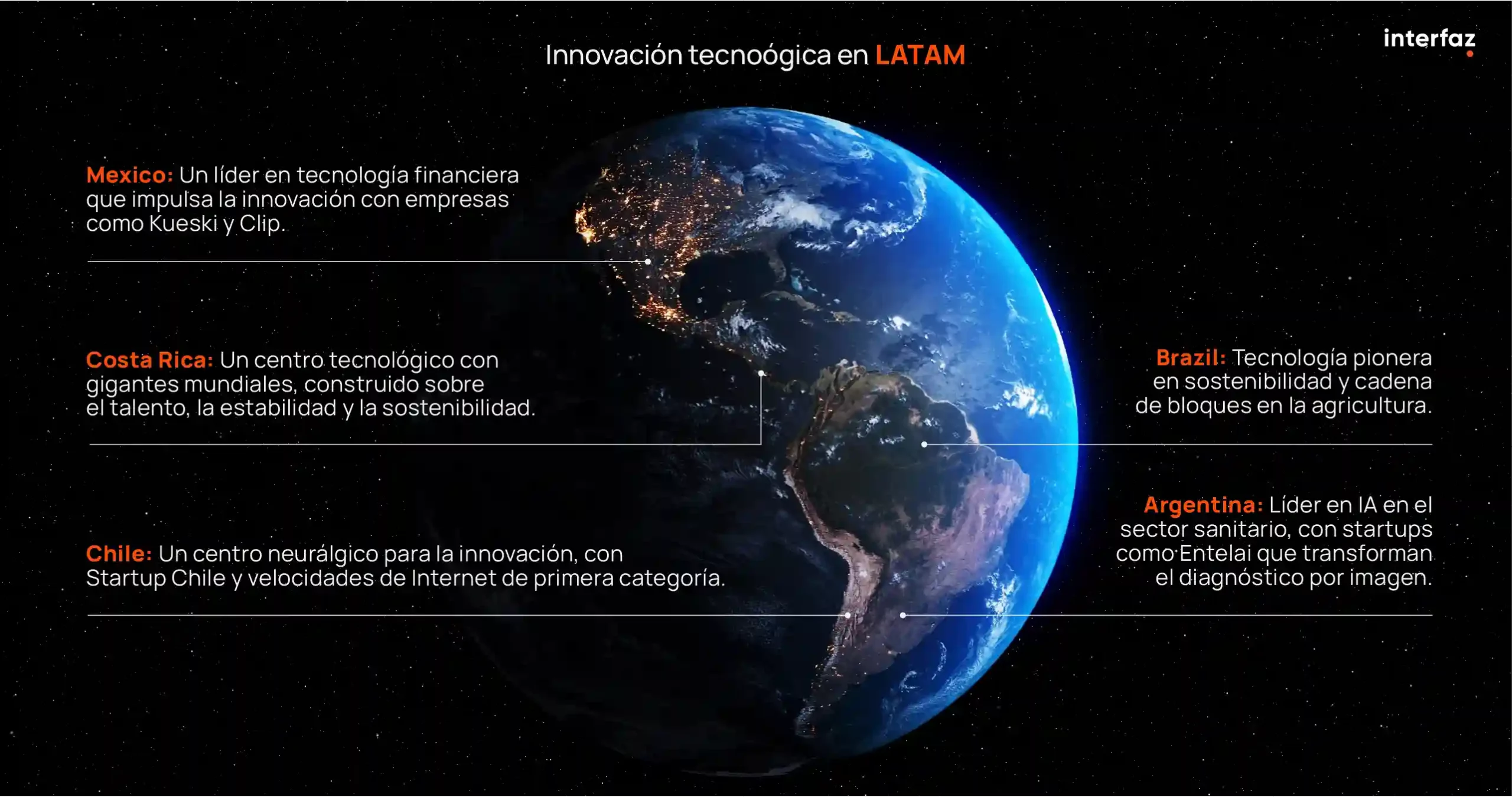 Innovación tecnoógica en LATAM

interfaz

Mexico: Un líder en tecnología financiera que impulsa la innovación con empresas como Kueski y Clip.

Costa Rica: Un centro tecnológico con gigantes mundiales, construido sobre el talento, la estabilidad y la sostenibilidad.

Chile: Un centro neurálgico para la innovación, con Startup Chile y velocidades de Internet de primera categoría.

Brazil: Tecnología pionera en sostenibilidad y cadena de bloques en la agricultura.

Argentina: Líder en IA en el sector sanitario, con startups como Entelai que transforman el diagnóstico por imagen.